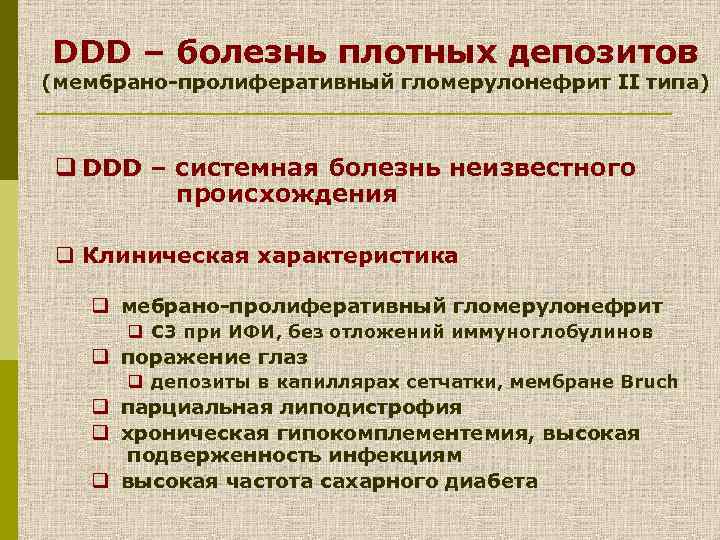 DDD – болезнь плотных депозитов
(мембрано-пролиферативный гломерулонефрит II типа)

❑ DDD – системная болезнь неизвестного происхождения

❑ Клиническая характеристика

❑ мебрано-пролиферативный гломерулонефрит
❑ С3 при ИФИ, без отложений иммуноглобулинов
❑ поражение глаз
❑ депозиты в капиллярах сетчатки, мембране Bruch
❑ парциальная липодистрофия
❑ хроническая гипокомплементемия, высокая подверженность инфекциям
❑ высокая частота сахарного диабета